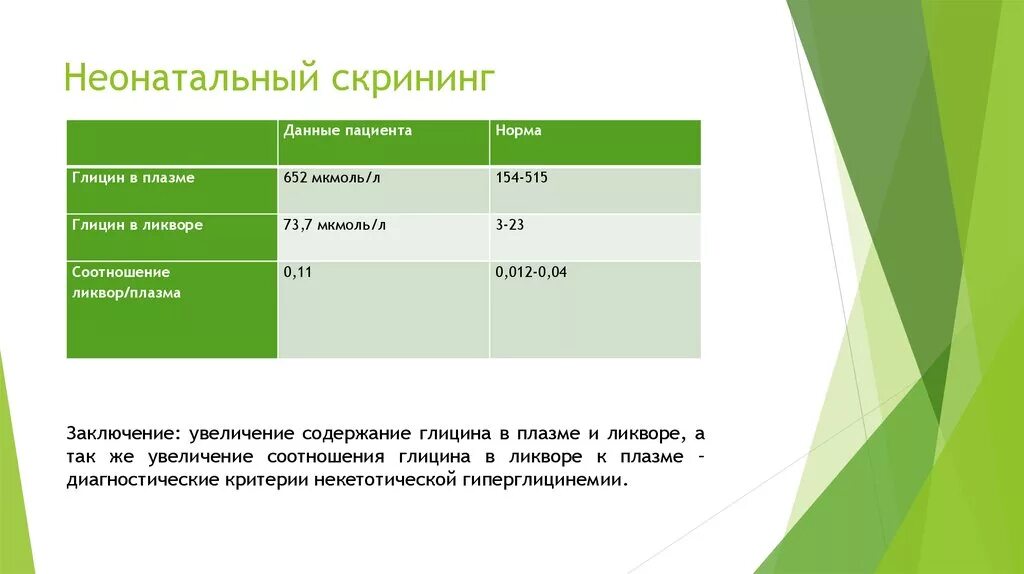 Неонатальный скрининг

| | Данные пациента | Норма |
|---|---|---|
| Глицин в плазме | 652 мкмоль/л | 154-515 |
| Глицин в ликворе | 73,7 мкмоль/л | 3-23 |
| Соотношение ликвор/плазма | 0,11 | 0,012-0,04 |

Заключение: увеличение содержание глицина в плазме и ликворе, а так же увеличение соотношения глицина в ликворе к плазме – диагностические критерии некетотической гиперглицинемии.